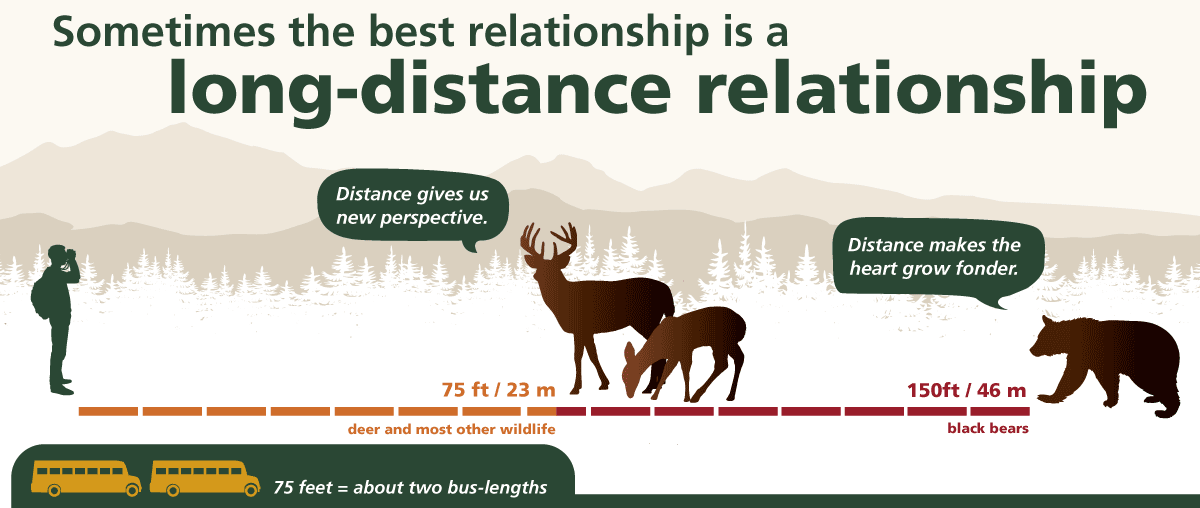 Sometimes the best relationship is a
long-distance relationship

Distance gives us new perspective.

Distance makes the heart grow fonder.

75 ft / 23 m

150ft / 46 m

deer and most other wildlife

black bears

75 feet = about two bus-lengths